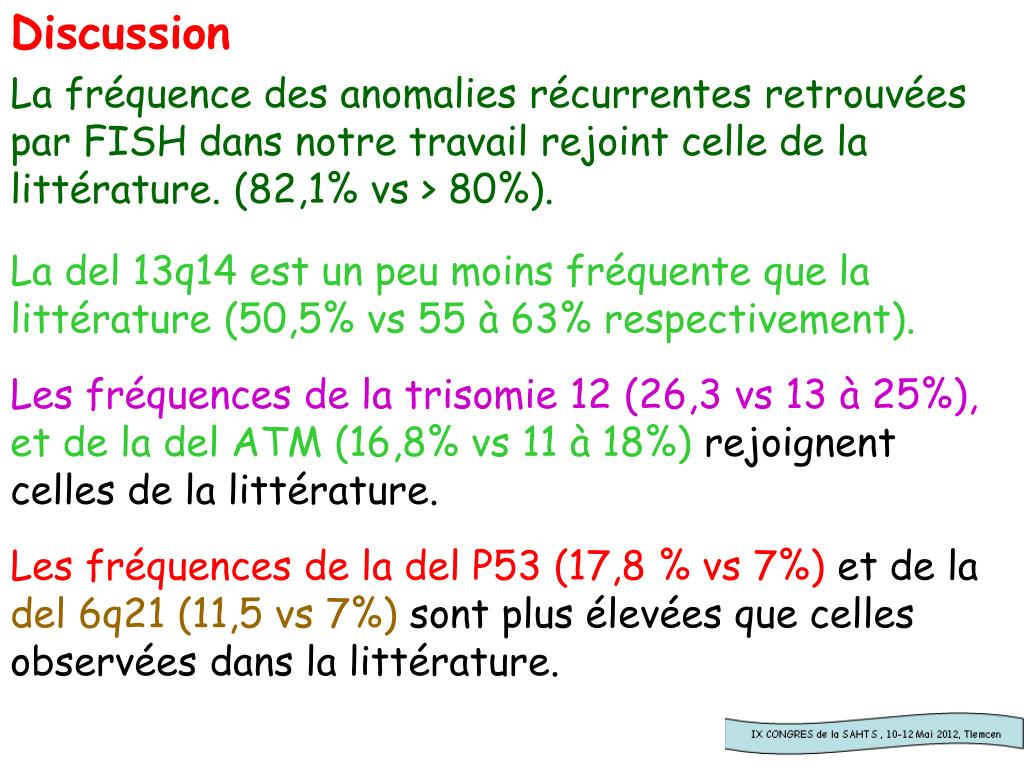 Discussion

La fréquence des anomalies récurrentes retrouvées par FISH dans notre travail rejoint celle de la littérature. (82,1% vs > 80%).

La del 13q14 est un peu moins fréquente que la littérature (50,5% vs 55 à 63% respectivement).

Les fréquences de la trisomie 12 (26,3 vs 13 à 25%), et de la del ATM (16,8% vs 11 à 18%) rejoignent celles de la littérature.

Les fréquences de la del P53 (17,8 % vs 7%) et de la del 6q21 (11,5 vs 7%) sont plus élevées que celles observées dans la littérature.

IX CONGRES de la SAHTS , 10-12 Mai 2012, Tlemcen